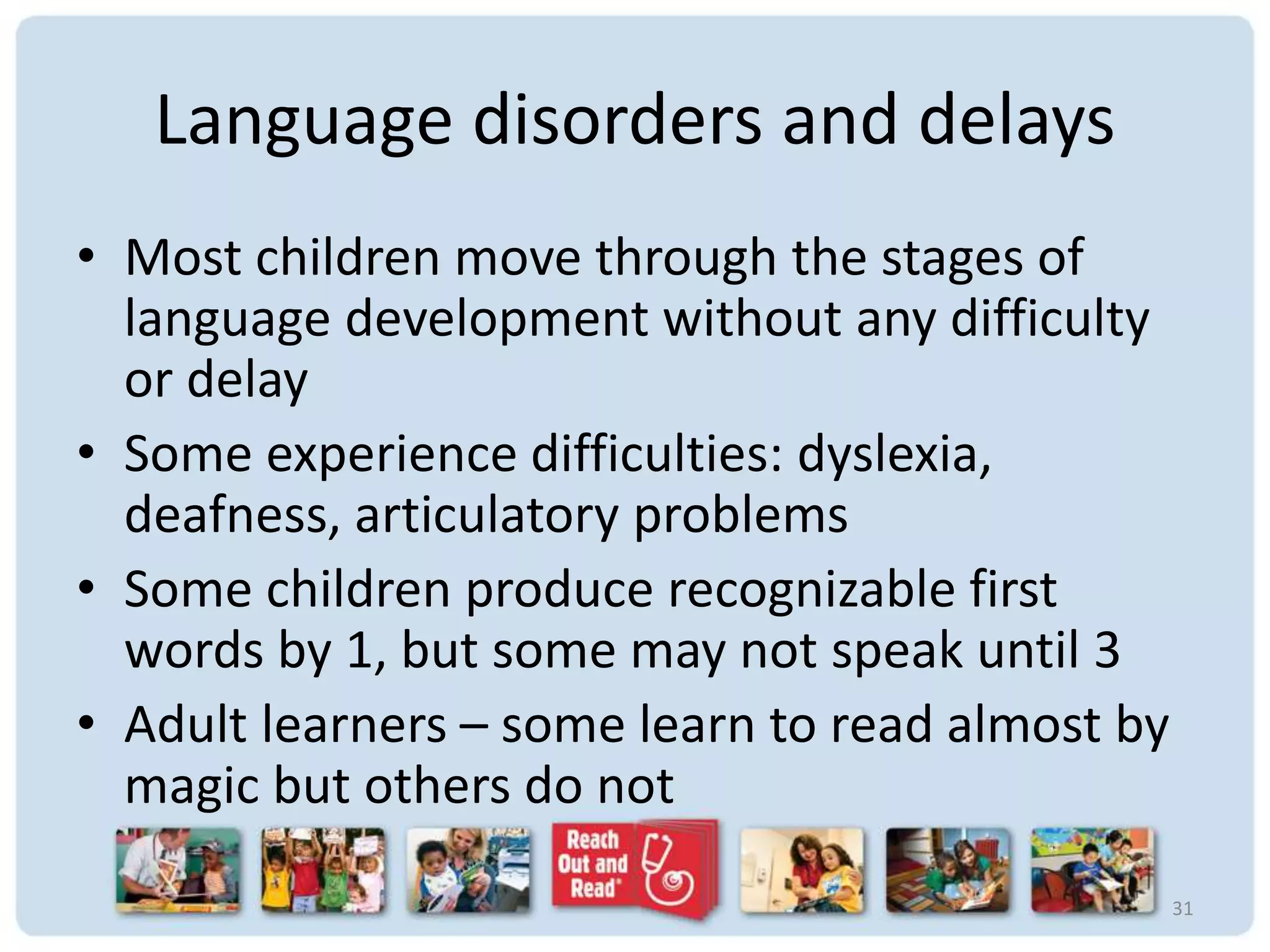 Language disorders and delays

• Most children move through the stages of language development without any difficulty or delay
• Some experience difficulties: dyslexia, deafness, articulatory problems
• Some children produce recognizable first words by 1, but some may not speak until 3
• Adult learners – some learn to read almost by magic but others do not

Reach Out and Read

31